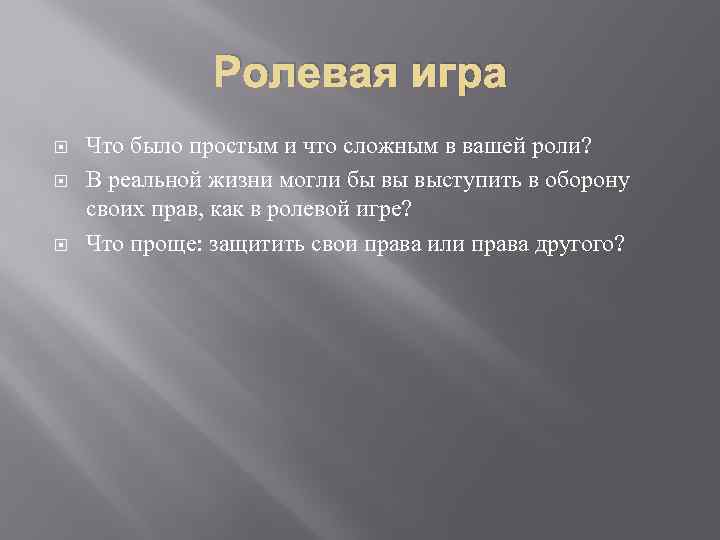 Ролевая игра

Что было простым и что сложным в вашей роли?

В реальной жизни могли бы вы выступить в оборону своих прав, как в ролевой игре?

Что проще: защитить свои права или права другого?